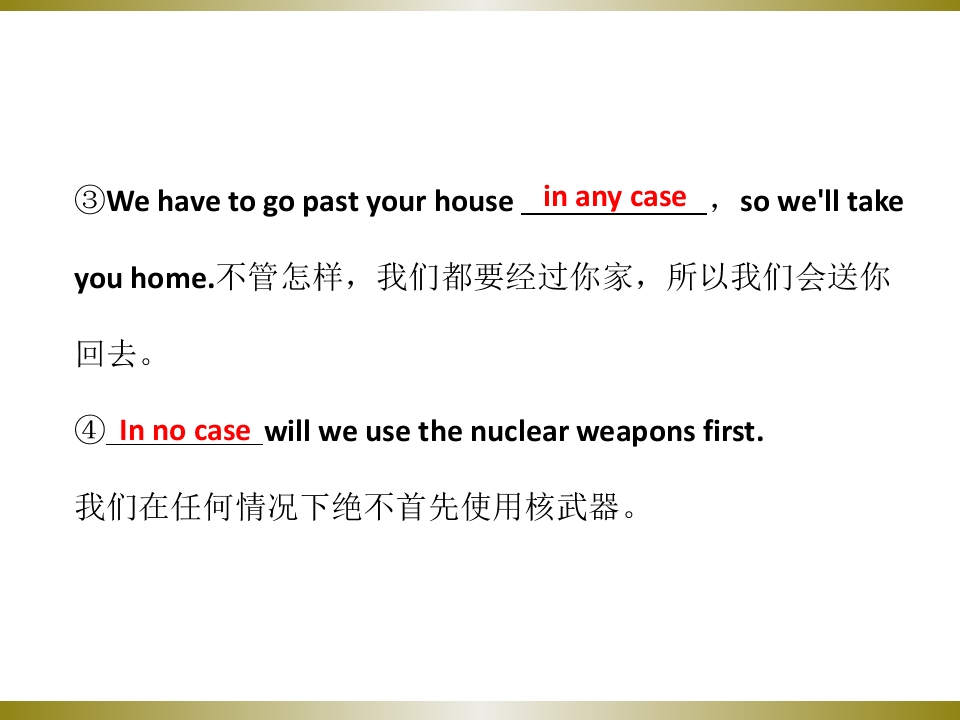 ③We have to go past your house in any case，so we'll take you home.不管怎样，我们都要经过你家，所以我们会送你回去。

④In no case will we use the nuclear weapons first.

我们在任何情况下绝不首先使用核武器。